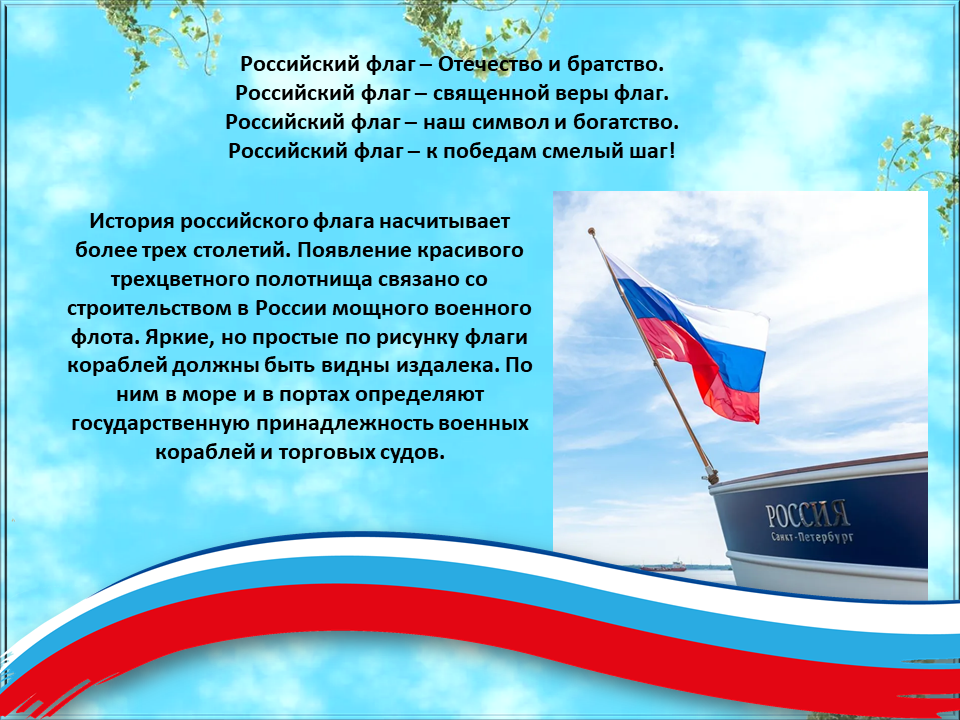 Российский флаг – Отечество и братство.
Российский флаг – священной веры флаг.
Российский флаг – наш символ и богатство.
Российский флаг – к победам смелый шаг!

История российского флага насчитывает более трех столетий. Появление красивого трехцветного полотнища связано со строительством в России мощного военного флота. Яркие, но простые по рисунку флаги кораблей должны быть видны издалека. По ним в море и в портах определяют государственную принадлежность военных кораблей и торговых судов.

РОССИЯ
Санкт-Петербург